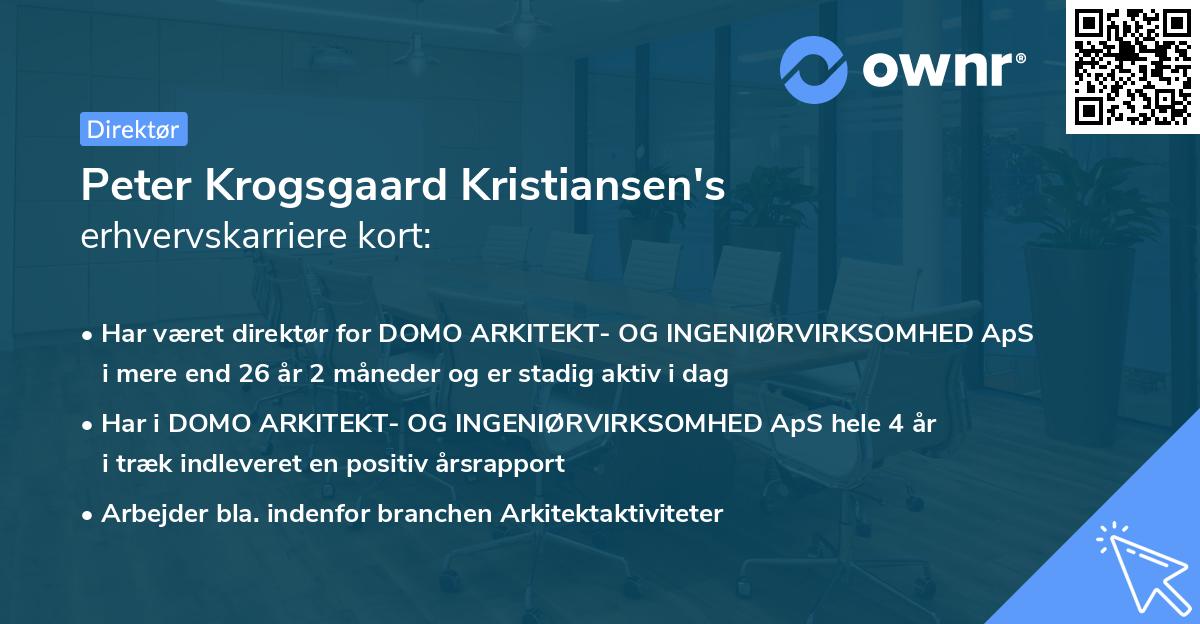 ownr®

Direktør

Peter Krogsgaard Kristiansen's erhvervskarriere kort:

• Har været direktør for DOMO ARKITEKT- OG INGENIØRVIRKSOMHED ApS i mere end 26 år 2 måneder og er stadig aktiv i dag

• Har i DOMO ARKITEKT- OG INGENIØRVIRKSOMHED ApS hele 4 år i træk indleveret en positiv årsrapport

• Arbejder bla. indenfor branchen Arkitektaktiviteter